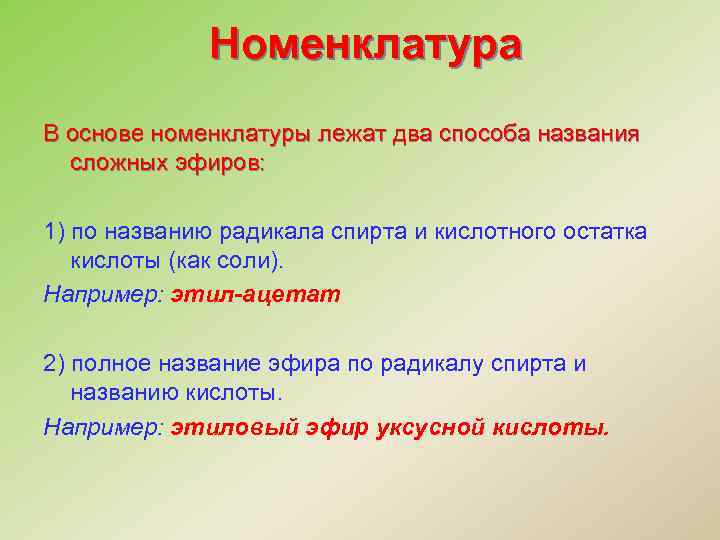 Номенклатура

В основе номенклатуры лежат два способа названия сложных эфиров:

1) по названию радикала спирта и кислотного остатка кислоты (как соли).

Например: этил-ацетат

2) полное название эфира по радикалу спирта и названию кислоты.

Например: этиловый эфир уксусной кислоты.